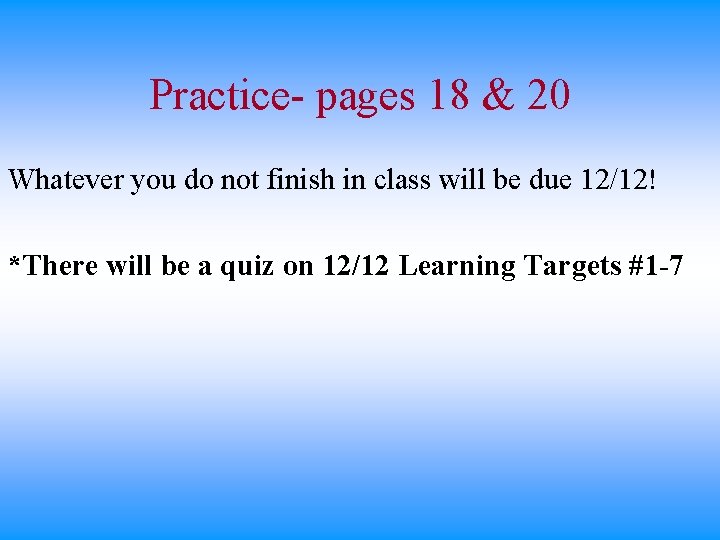 Practice- pages 18 & 20

Whatever you do not finish in class will be due 12/12!

*There will be a quiz on 12/12 Learning Targets #1-7